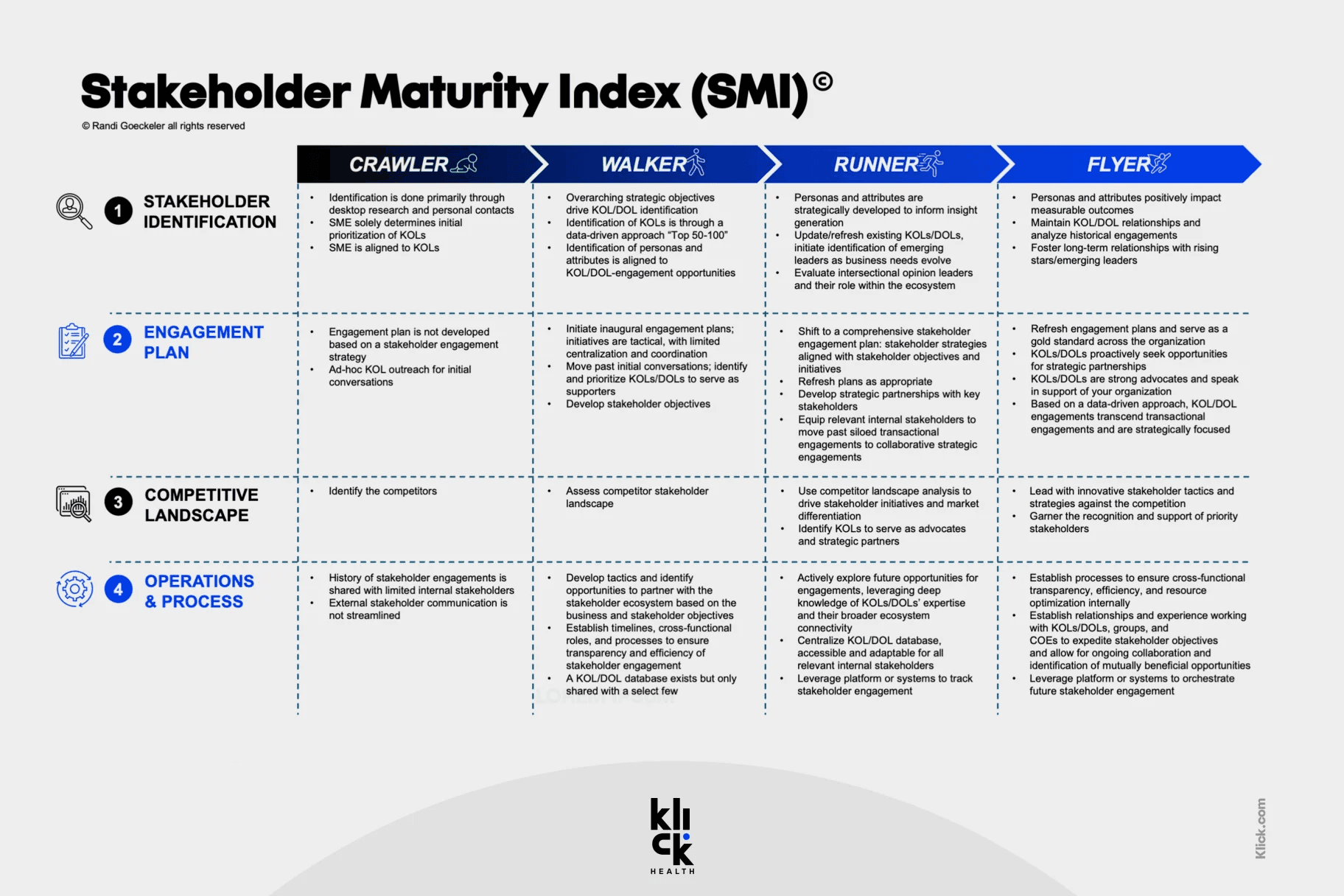 Stakeholder Maturity Index (SMI)©

© Randi Goeckeler all rights reserved

| | CRAWLER | WALKER | RUNNER | FLYER |
|---|---|---|---|---|
| 1 STAKEHOLDER IDENTIFICATION | • Identification is done primarily through desktop research and personal contacts • SME solely determines initial prioritization of KOLs • SME is aligned to KOLs | • Overarching strategic objectives drive KOL/DOL identification • Identification of KOLs is through a data-driven approach "Top 50-100" • Identification of personas and attributes is aligned to KOL/DOL-engagement opportunities | • Personas and attributes are strategically developed to inform insight generation • Update/refresh existing KOLs/DOLs, initiate identification of emerging leaders as business needs evolve • Evaluate intersectional opinion leaders and their role within the ecosystem | • Personas and attributes positively impact measurable outcomes • Maintain KOL/DOL relationships and analyze historical engagements • Foster long-term relationships with rising stars/emerging leaders |
| 2 ENGAGEMENT PLAN | • Engagement plan is not developed based on a stakeholder engagement strategy • Ad-hoc KOL outreach for initial conversations | • Initiate inaugural engagement plans; initiatives are tactical, with limited centralization and coordination • Move past initial conversations; identify and prioritize KOLs/DOLs to serve as supporters • Develop stakeholder objectives | • Shift to a comprehensive stakeholder engagement plan: stakeholder strategies aligned with stakeholder objectives and initiatives • Refresh plans as appropriate • Develop strategic partnerships with key stakeholders • Equip relevant internal stakeholders to move past siloed transactional engagements to collaborative strategic engagements | • Refresh engagement plans and serve as a gold standard across the organization • KOLs/DOLs proactively seek opportunities for strategic partnerships • KOLs/DOLs are strong advocates and speak in support of your organization • Based on a data-driven approach, KOL/DOL engagements transcend transactional engagements and are strategically focused |
| 3 COMPETITIVE LANDSCAPE | • Identify the competitors | • Assess competitor stakeholder landscape | • Use competitor landscape analysis to drive stakeholder initiatives and market differentiation • Identify KOLs to serve as advocates and strategic partners | • Lead with innovative stakeholder tactics and strategies against the competition • Garner the recognition and support of priority stakeholders |
| 4 OPERATIONS & PROCESS | • History of stakeholder engagements is shared with limited internal stakeholders • External stakeholder communication is not streamlined | • Develop tactics and identify opportunities to partner with the stakeholder ecosystem based on the business and stakeholder objectives • Establish timelines, cross-functional roles, and processes to ensure transparency and efficiency of stakeholder engagement • A KOL/DOL database exists but only shared with a select few | • Actively explore future opportunities for engagements, leveraging deep knowledge of KOLs/DOLs' expertise and their broader ecosystem connectivity • Centralize KOL/DOL database, accessible and adaptable for all relevant internal stakeholders • Leverage platform or systems to track stakeholder engagement | • Establish processes to ensure cross-functional transparency, efficiency, and resource optimization internally • Establish relationships and experience working with KOLs/DOLs, groups, and COEs to expedite stakeholder objectives and allow for ongoing collaboration and identification of mutually beneficial opportunities • Leverage platform or systems to orchestrate future stakeholder engagement |

klick HEALTH

Klick.com